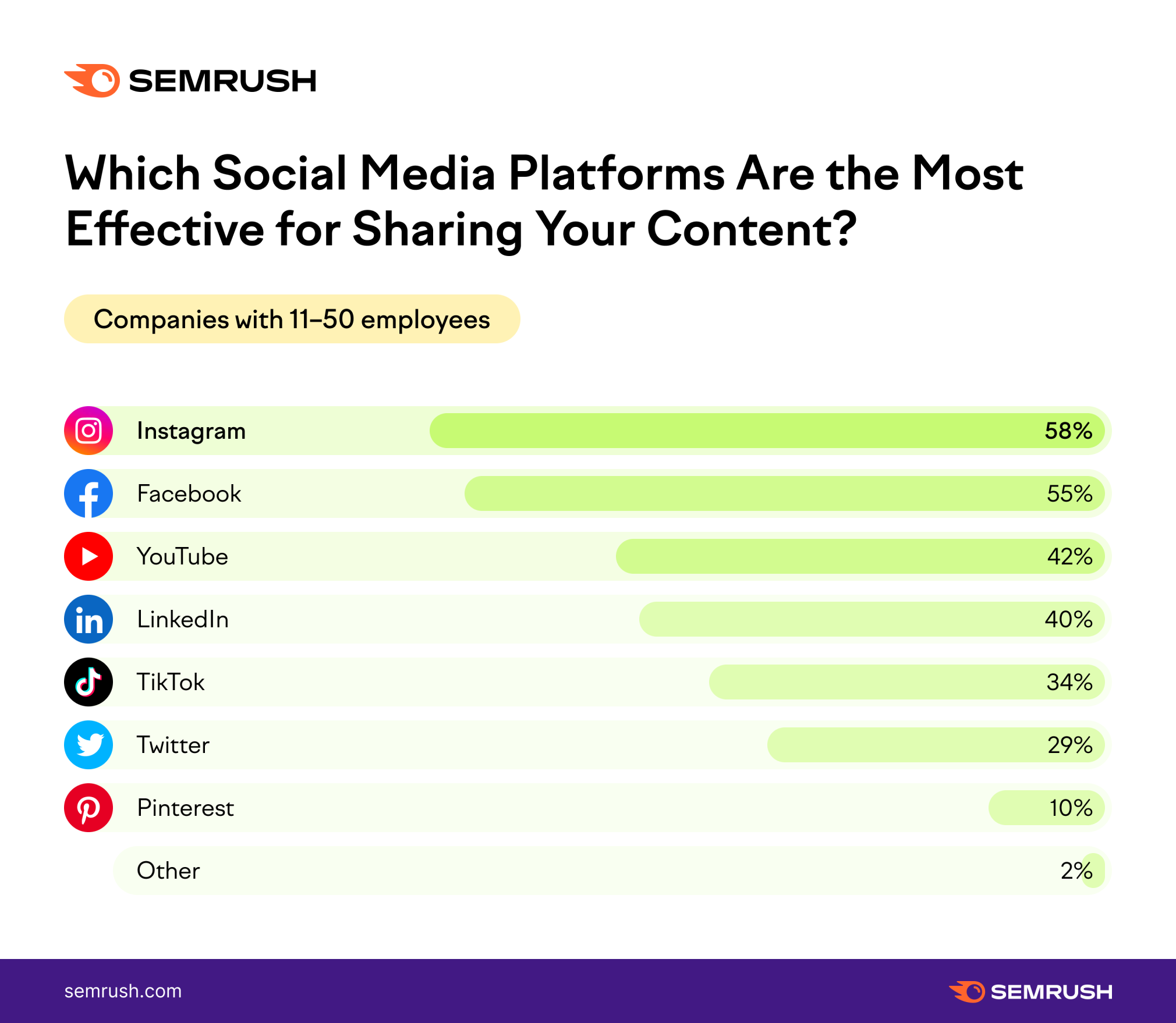 SEMRUSH

Which Social Media Platforms Are the Most Effective for Sharing Your Content?

Companies with 11–50 employees

Instagram 58%
Facebook 55%
YouTube 42%
LinkedIn 40%
TikTok 34%
Twitter 29%
Pinterest 10%
Other 2%

semrush.com

SEMRUSH